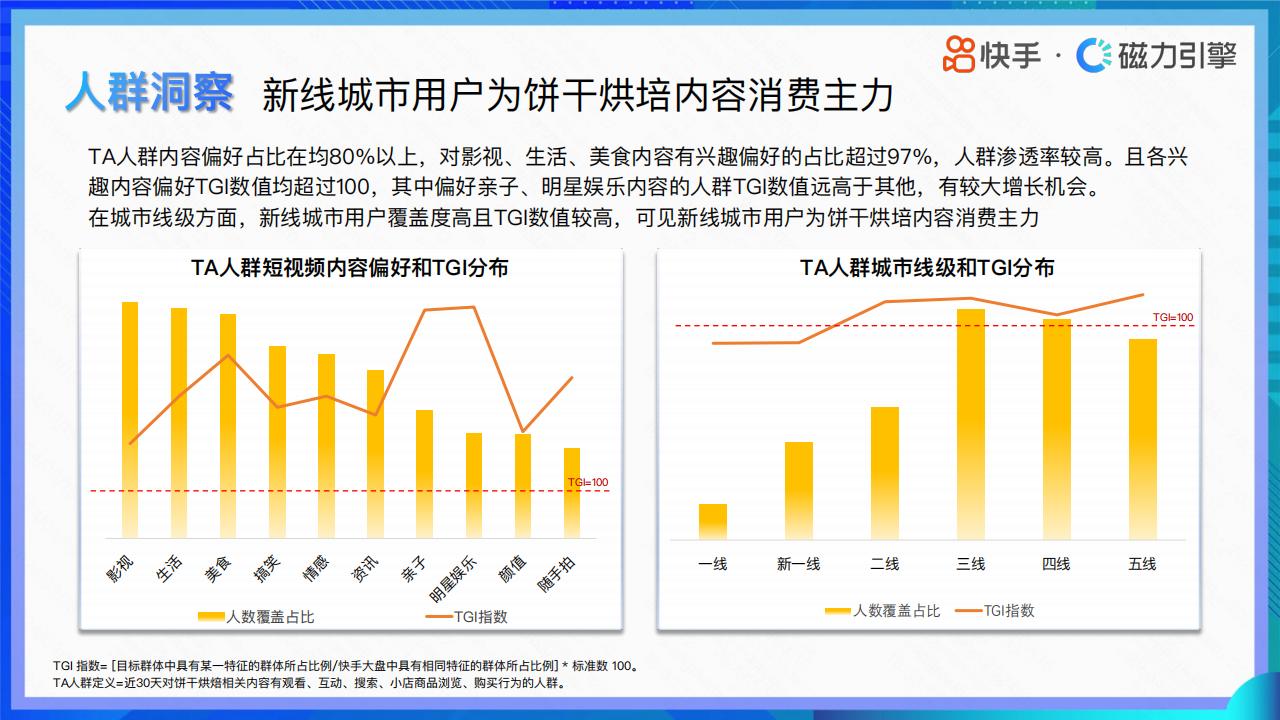 快手 · 磁力引擎

人群洞察 新线城市用户为饼干烘培内容消费主力

TA人群内容偏好占比在均80%以上，对影视、生活、美食内容有兴趣偏好的占比超过97%，人群渗透率较高。且各兴趣内容偏好TGI数值均超过100，其中偏好亲子、明星娱乐内容的人群TGI数值远高于其他，有较大增长机会。
在城市线级方面，新线城市用户覆盖度高且TGI数值较高，可见新线城市用户为饼干烘培内容消费主力

TA人群短视频内容偏好和TGI分布

TGI=100

影视 生活 美食 搞笑 情感 资讯 亲子 明星娱乐 颜值 随手拍

人数覆盖占比 TGI指数

TA人群城市线级和TGI分布

TGI=100

一线 新一线 二线 三线 四线 五线

人数覆盖占比 TGI指数

TGI 指数= [目标群体中具有某一特征的群体所占比例/快手大盘中具有相同特征的群体所占比例] * 标准数 100。
TA人群定义=近30天对饼干烘焙相关内容有观看、互动、搜索、小店商品浏览、购买行为的人群。